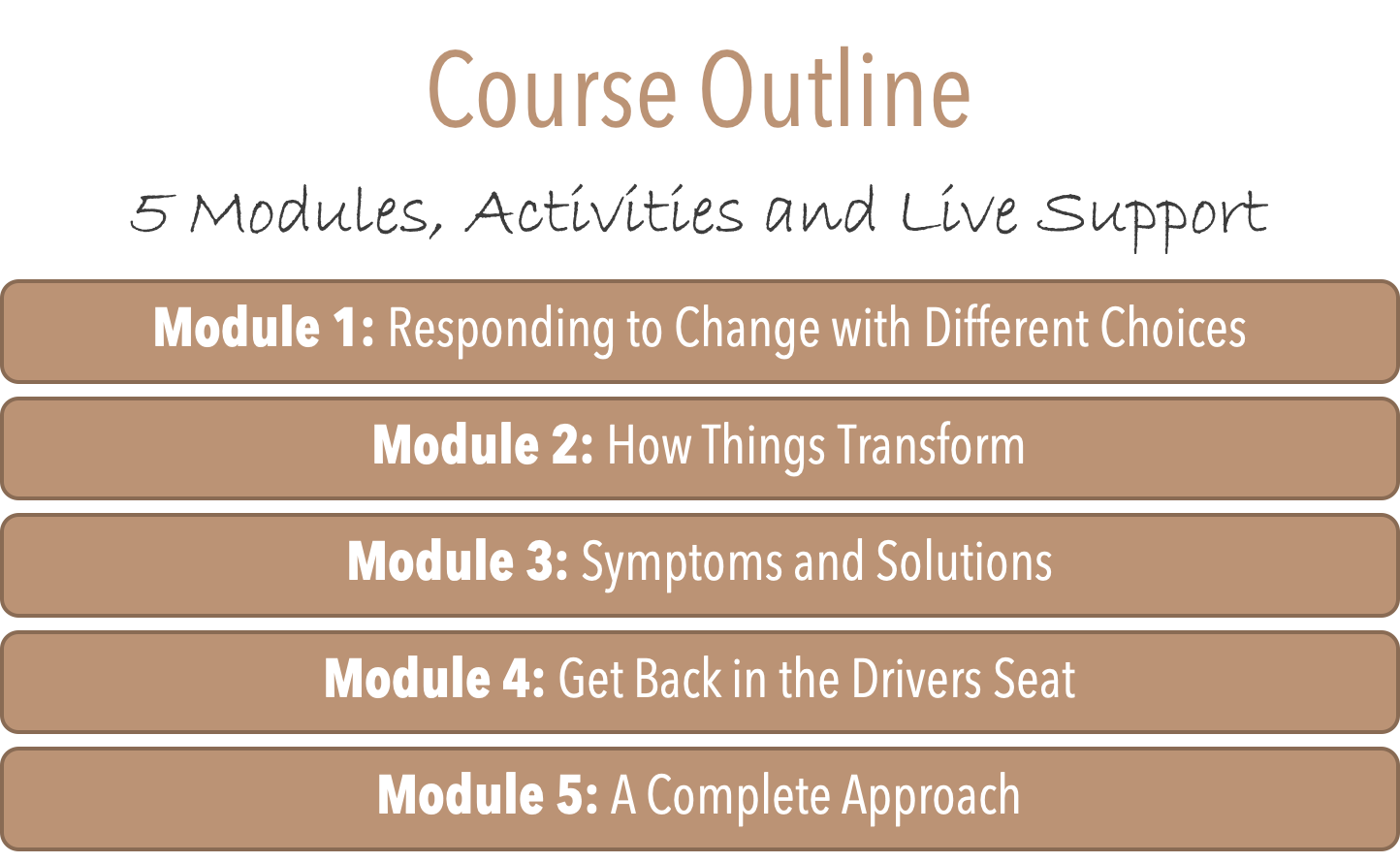 Course Outline

5 Modules, Activities and Live Support

Module 1: Responding to Change with Different Choices

Module 2: How Things Transform

Module 3: Symptoms and Solutions

Module 4: Get Back in the Drivers Seat

Module 5: A Complete Approach